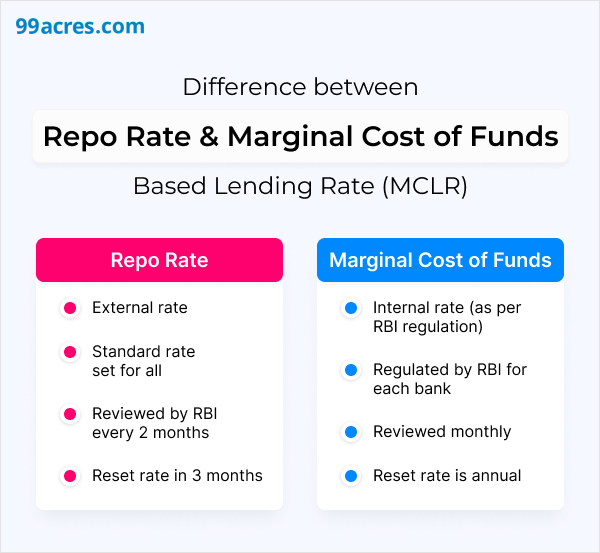 99acres.com

Difference between

Repo Rate & Marginal Cost of Funds

Based Lending Rate (MCLR)

Repo Rate

External rate

Standard rate set for all

Reviewed by RBI every 2 months

Reset rate in 3 months

Marginal Cost of Funds

Internal rate (as per RBI regulation)

Regulated by RBI for each bank

Reviewed monthly

Reset rate is annual